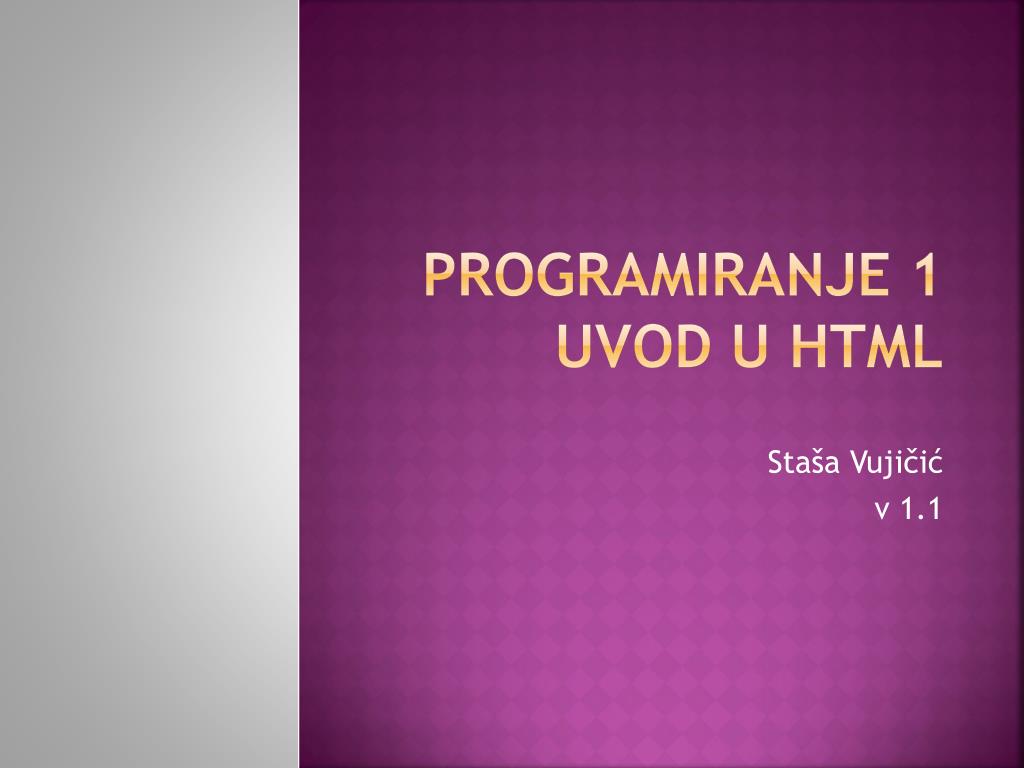 PROGRAMIRANJE 1
UVOD U HTML

Staša Vujičić
v 1.1